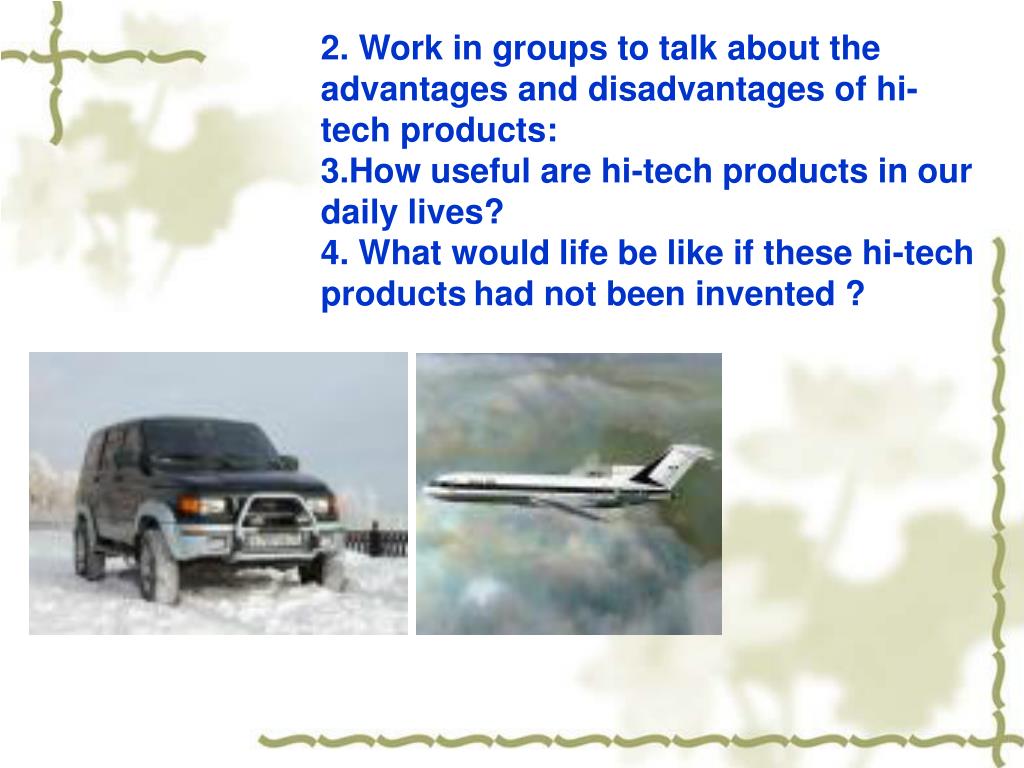 2. Work in groups to talk about the advantages and disadvantages of hi-tech products:
3.How useful are hi-tech products in our daily lives?
4. What would life be like if these hi-tech products had not been invented ?